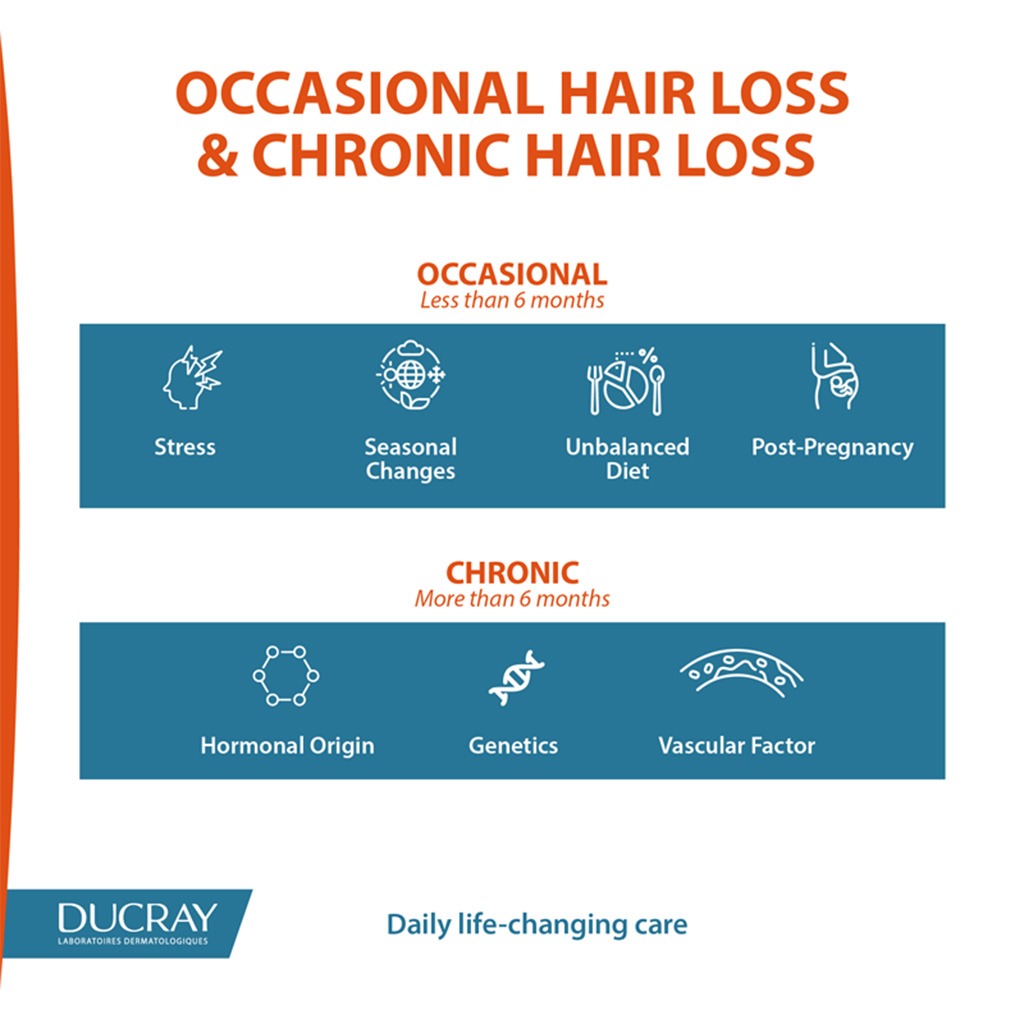 OCCASIONAL HAIR LOSS & CHRONIC HAIR LOSS

OCCASIONAL
Less than 6 months

Stress

Seasonal Changes

Unbalanced Diet

Post-Pregnancy

CHRONIC
More than 6 months

Hormonal Origin

Genetics

Vascular Factor

DUCRAY
LABORATOIRES DERMATOLOGIQUES

Daily life-changing care